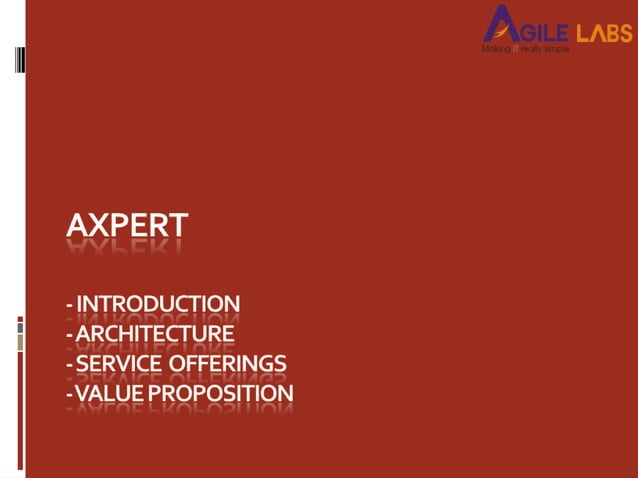 AGILE LABS
Making IT really simple

AXPERT

- INTRODUCTION
- ARCHITECTURE
- SERVICE OFFERINGS
- VALUE PROPOSITION